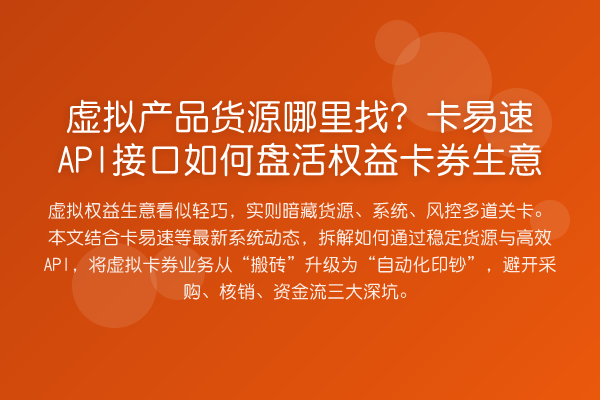 虚拟产品货源哪里找？卡易速API接口如何盘活权益卡券生意

虚拟权益生意看似轻巧，实则暗藏货源、系统、风控多道关卡。本文结合卡易速等最新系统动态，拆解如何通过稳定货源与高效API，将虚拟卡券业务从“搬砖”升级为“自动化印钞”，避开采购、核销、资金流三大深坑。